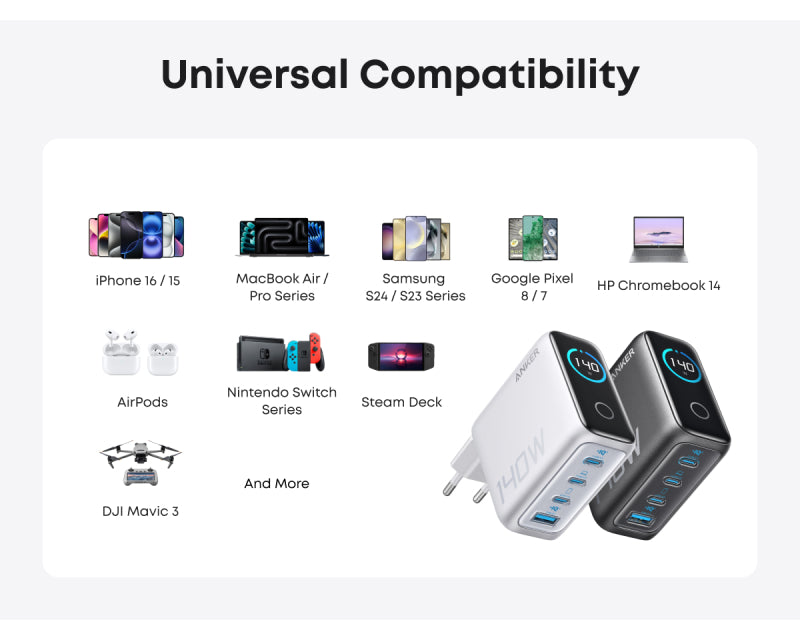 Universal Compatibility

iPhone 16 / 15

MacBook Air / Pro Series

Samsung S24 / S23 Series

Google Pixel 8 / 7

HP Chromebook 14

AirPods

Nintendo Switch Series

Steam Deck

DJI Mavic 3

And More

ANKER

140

140W

ANKER

140

140W